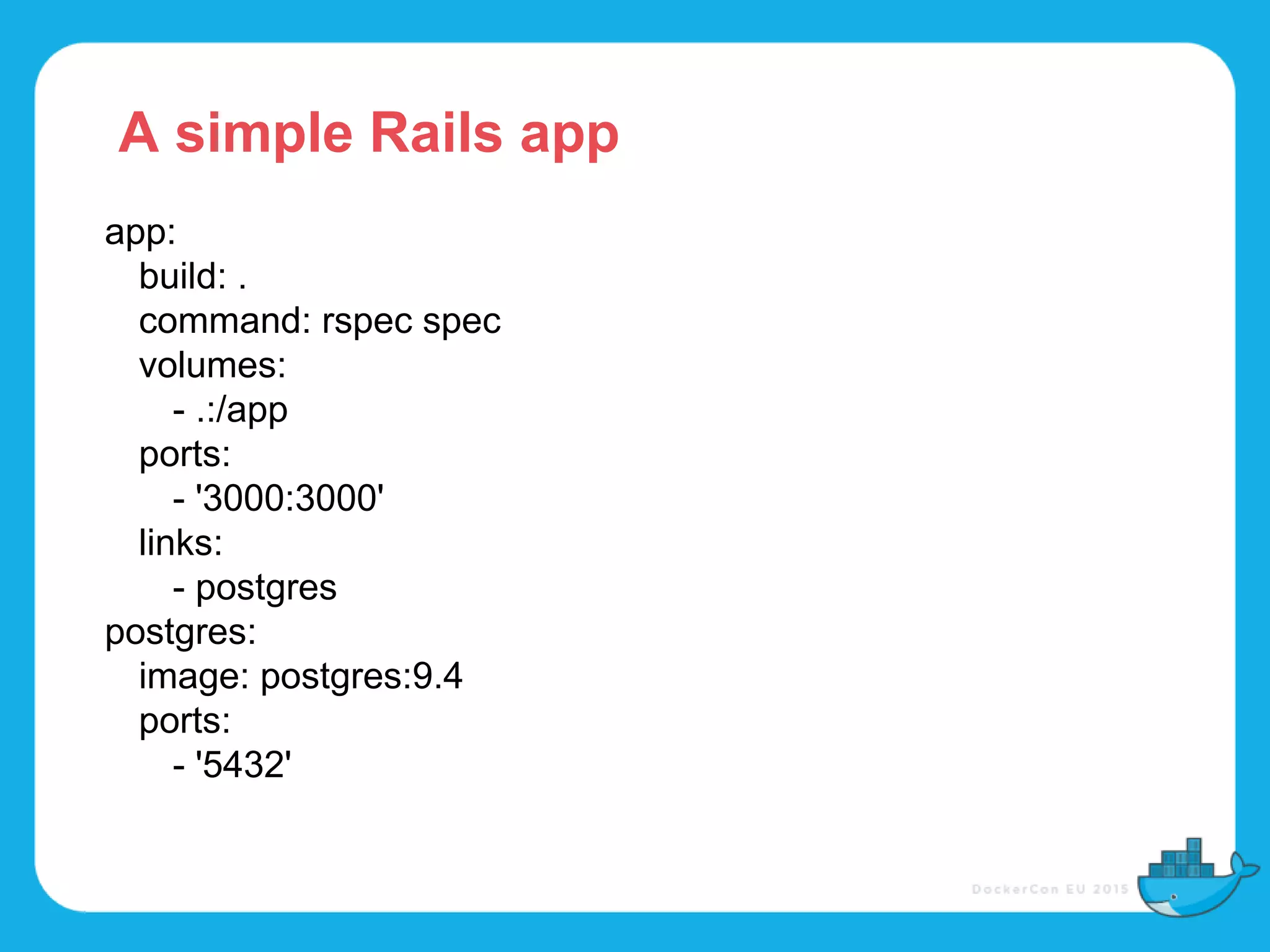 A simple Rails app

app:
build: .
command: rspec spec
volumes:
- .:/app
ports:
- '3000:3000'
links:
- postgres
postgres:
image: postgres:9.4
ports:
- '5432'

DockerCon EU 2015